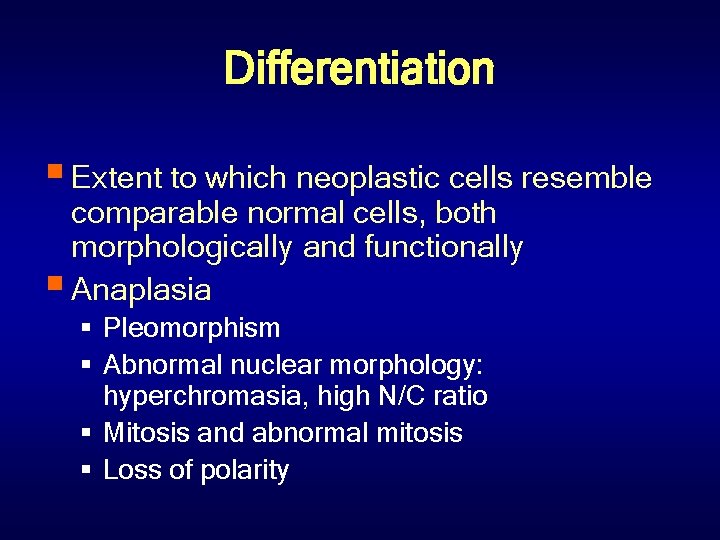 Differentiation

- Extent to which neoplastic cells resemble comparable normal cells, both morphologically and functionally
- Anaplasia
  - Pleomorphism
  - Abnormal nuclear morphology: hyperchromasia, high N/C ratio
  - Mitosis and abnormal mitosis
  - Loss of polarity